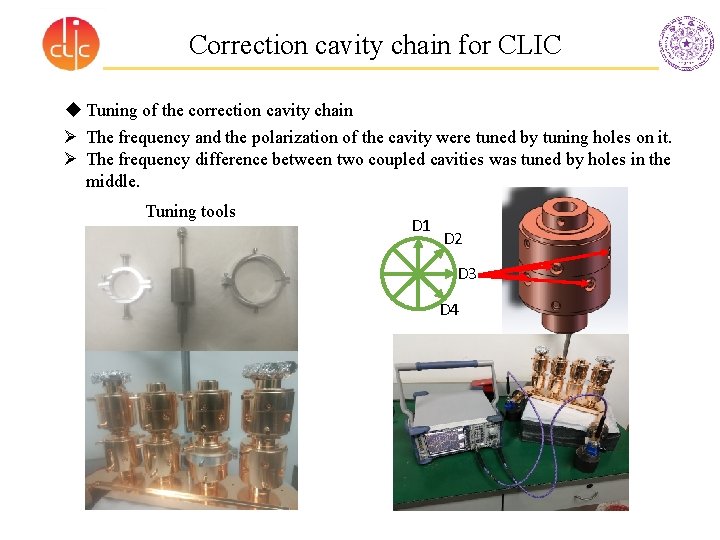 clic

Correction cavity chain for CLIC

◆ Tuning of the correction cavity chain

➢ The frequency and the polarization of the cavity were tuned by tuning holes on it.

➢ The frequency difference between two coupled cavities was tuned by holes in the middle.

Tuning tools

D1
D2
D3
D4